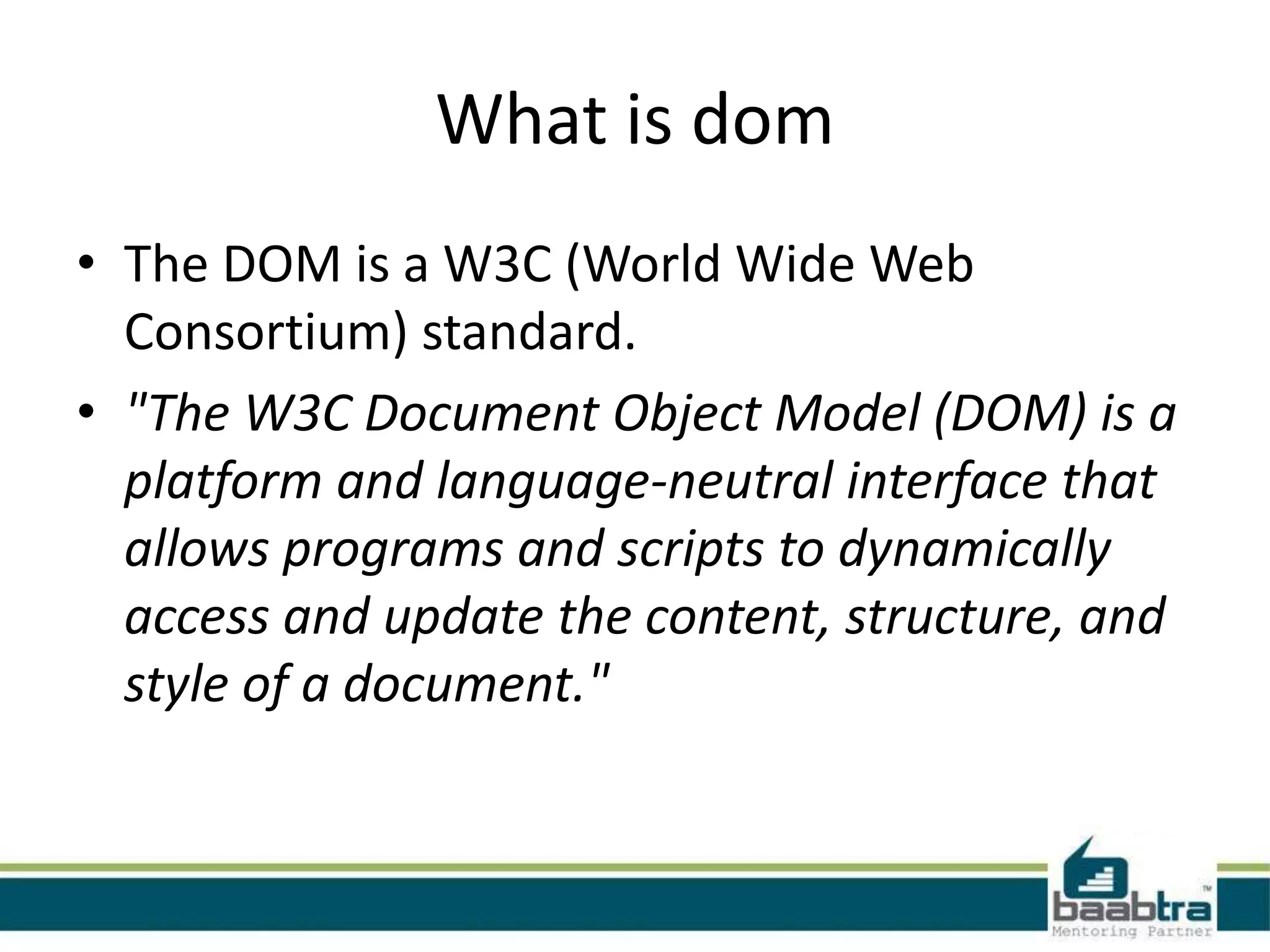 What is dom

• The DOM is a W3C (World Wide Web Consortium) standard.
• "The W3C Document Object Model (DOM) is a platform and language-neutral interface that allows programs and scripts to dynamically access and update the content, structure, and style of a document."

baabtra™
Mentoring Partner